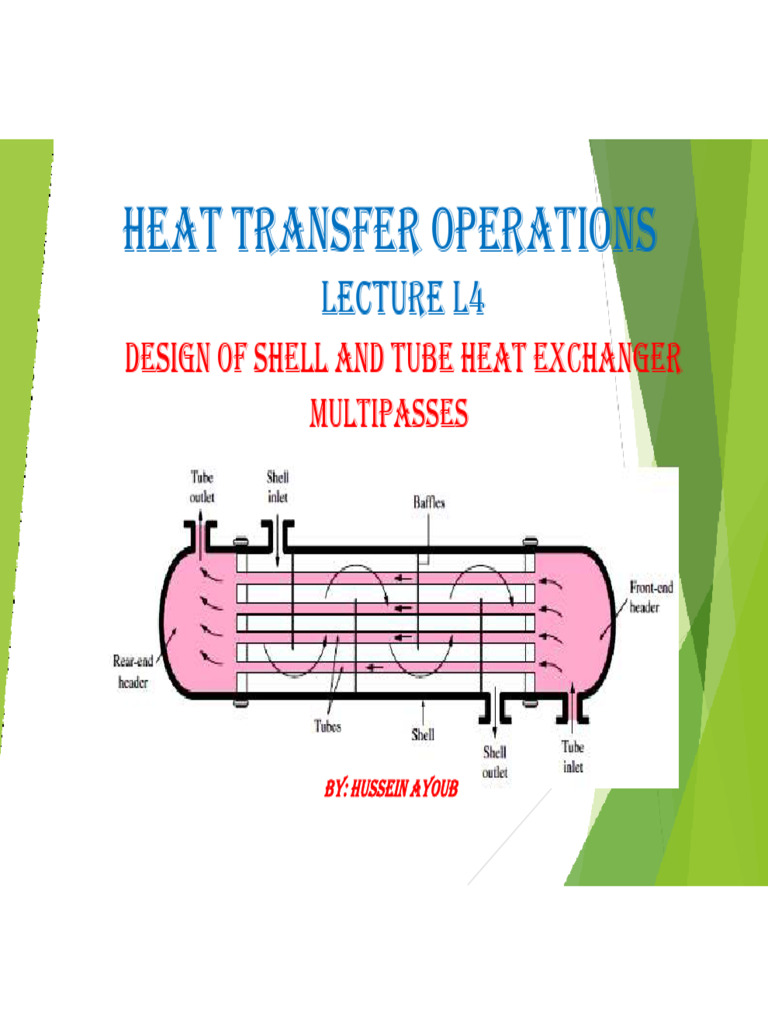 HEAT TRANSFER OPERATIONS
LECTURE L4
DESIGN OF SHELL AND TUBE HEAT EXCHANGER MULTIPASSES

Tube outlet
Shell inlet
Baffles
Front-end header
Rear-end header
Tubes
Shell
Shell outlet
Tube inlet

BY: HUSSEIN AYOUB